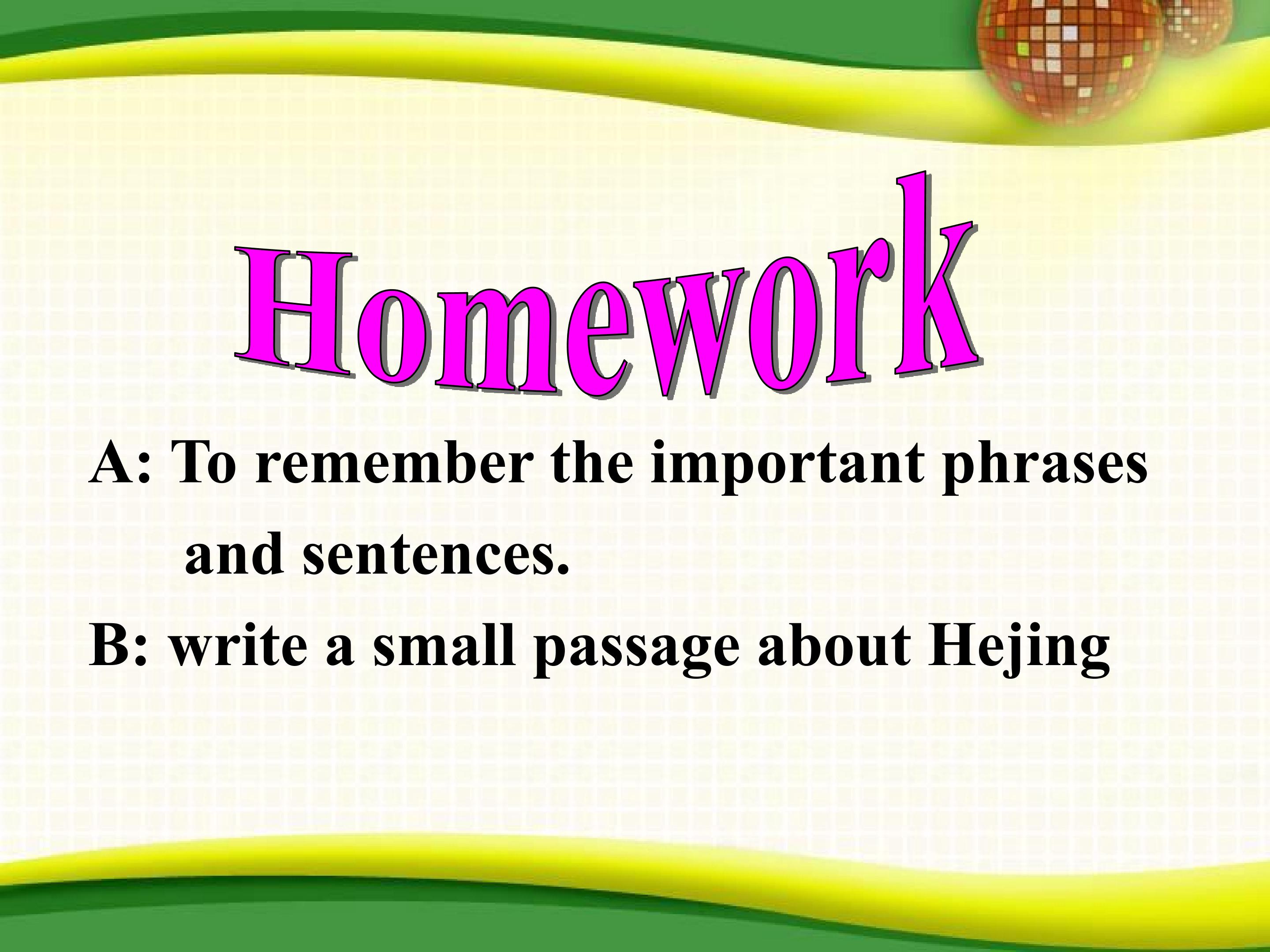 Homework

A: To remember the important phrases and sentences.

B: write a small passage about Hejing